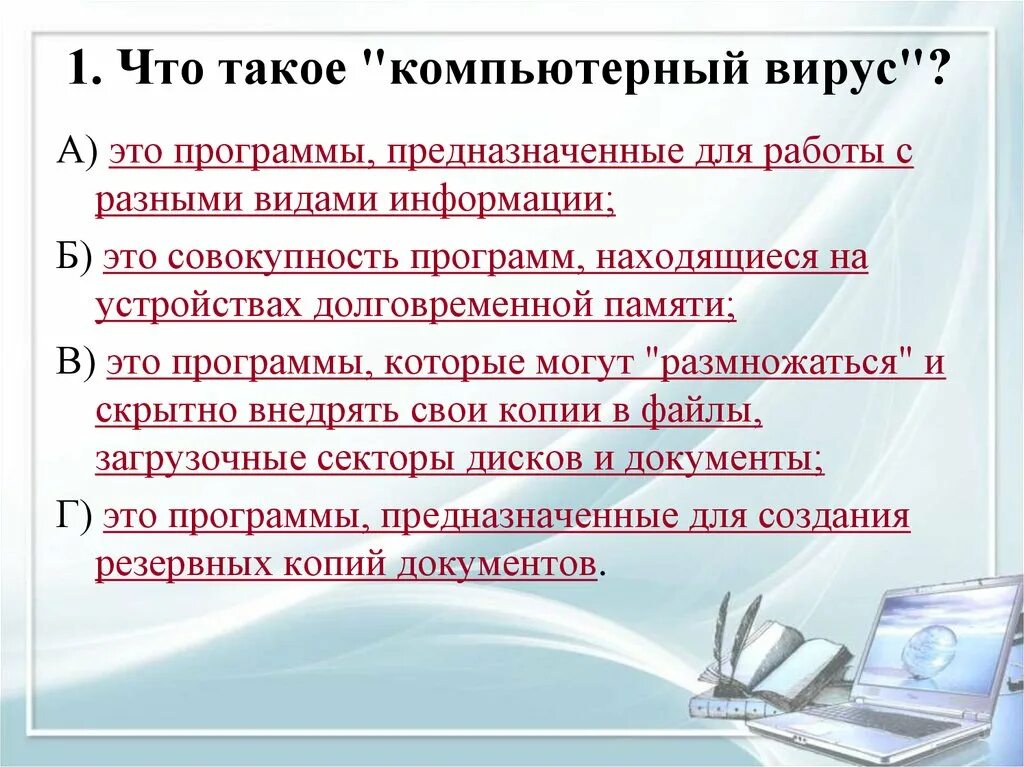 1. Что такое "компьютерный вирус"?

А) это программы, предназначенные для работы с разными видами информации;

Б) это совокупность программ, находящиеся на устройствах долговременной памяти;

В) это программы, которые могут "размножаться" и скрытно внедрять свои копии в файлы, загрузочные секторы дисков и документы;

Г) это программы, предназначенные для создания резервных копий документов.